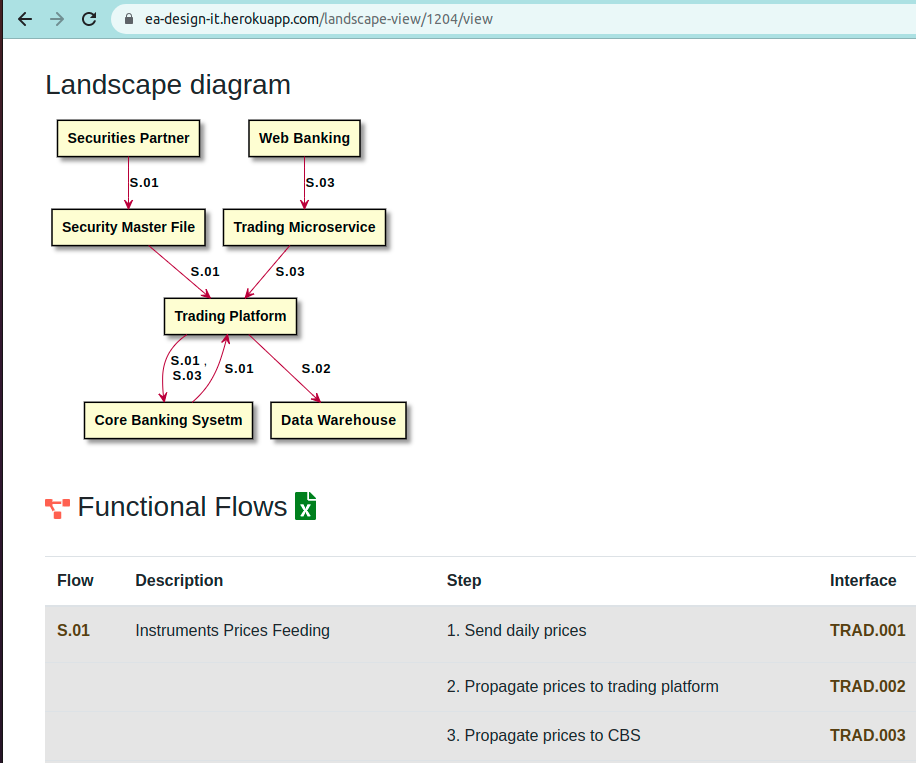 ea-design-it.herokuapp.com/landscape-view/1204/view

Landscape diagram

Securities Partner
Web Banking
S.01
S.03
Security Master File
Trading Microservice
S.01
S.03
Trading Platform
S.01 , S.03
S.01
S.02
Core Banking Sysetm
Data Warehouse

Functional Flows

| Flow | Description | Step | Interface |
|---|---|---|---|
| S.01 | Instruments Prices Feeding | 1. Send daily prices | TRAD.001 |
| | | 2. Propagate prices to trading platform | TRAD.002 |
| | | 3. Propagate prices to CBS | TRAD.003 |